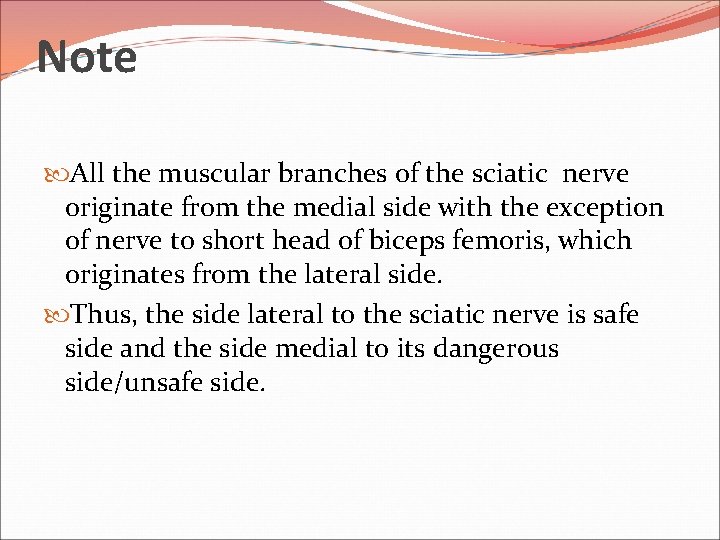 Note

All the muscular branches of the sciatic nerve originate from the medial side with the exception of nerve to short head of biceps femoris, which originates from the lateral side.

Thus, the side lateral to the sciatic nerve is safe side and the side medial to its dangerous side/unsafe side.